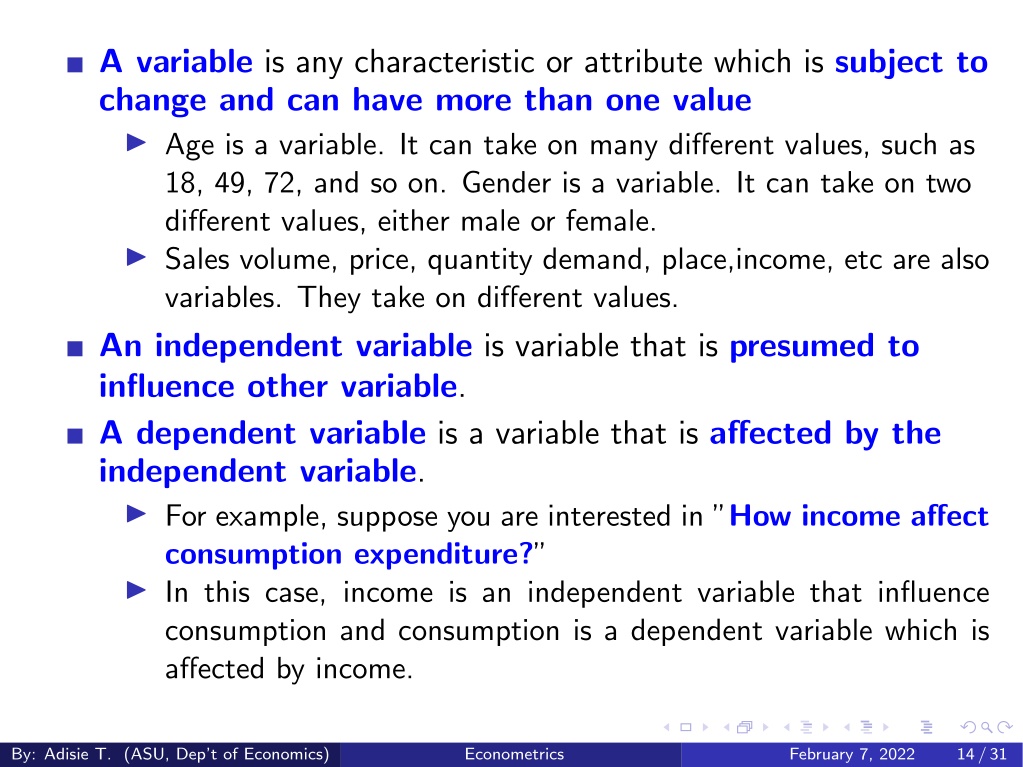 A variable is any characteristic or attribute which is subject to change and can have more than one value

Age is a variable. It can take on many different values, such as 18, 49, 72, and so on. Gender is a variable. It can take on two different values, either male or female.

Sales volume, price, quantity demand, place,income, etc are also variables. They take on different values.

An independent variable is variable that is presumed to influence other variable.

A dependent variable is a variable that is affected by the independent variable.

For example, suppose you are interested in "How income affect consumption expenditure?"

In this case, income is an independent variable that influence consumption and consumption is a dependent variable which is affected by income.

By: Adisie T. (ASU, Dep't of Economics) Econometrics February 7, 2022 14 / 31